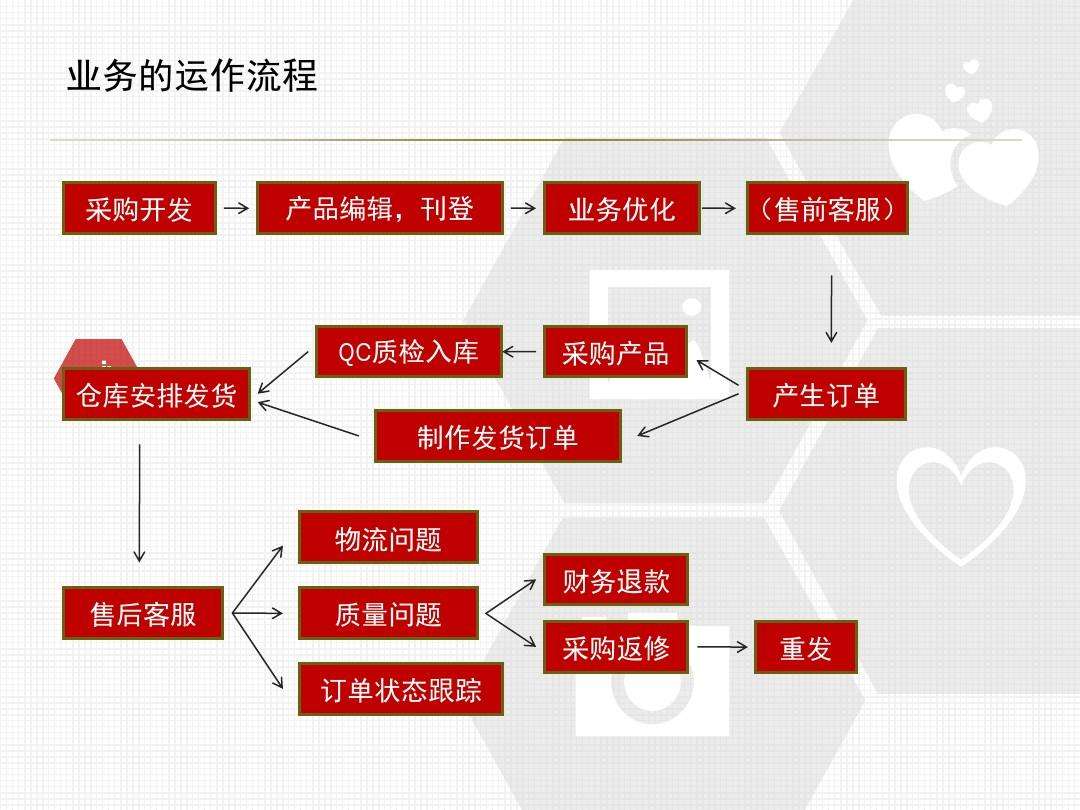 业务的运作流程

采购开发
产品编辑，刊登
业务优化
（售前客服）

产生订单
采购产品
QC质检入库
制作发货订单
仓库安排发货

售后客服
物流问题
质量问题
订单状态跟踪
财务退款
采购返修
重发